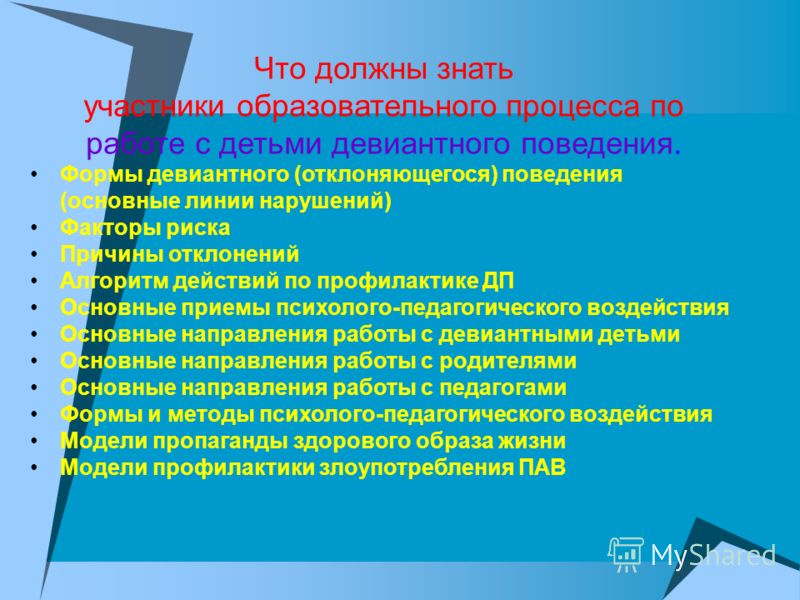 Что должны знать участники образовательного процесса по работе с детьми девиантного поведения.

• Формы девиантного (отклоняющегося) поведения (основные линии нарушений)
• Факторы риска
• Причины отклонений
• Алгоритм действий по профилактике ДП
• Основные приемы психолого-педагогического воздействия
• Основные направления работы с девиантными детьми
• Основные направления работы с родителями
• Основные направления работы с педагогами
• Формы и методы психолого-педагогического воздействия
• Модели пропаганды здорового образа жизни
• Модели профилактики злоупотребления ПАВ

MyShared